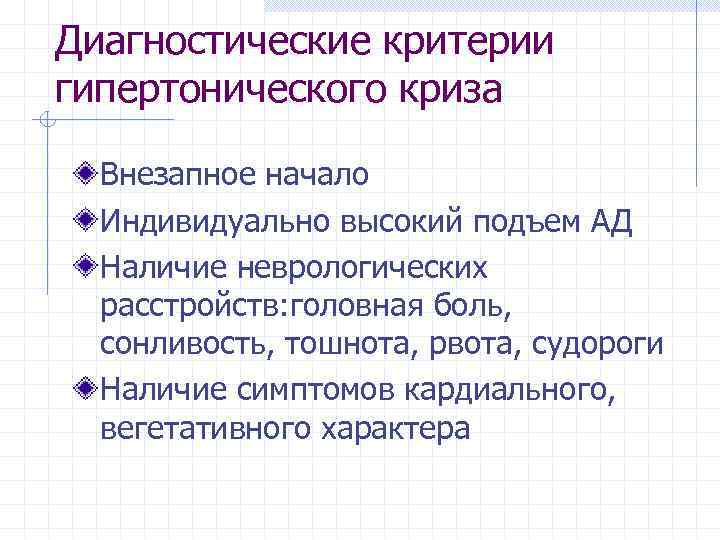 Диагностические критерии гипертонического криза

Внезапное начало

Индивидуально высокий подъем АД

Наличие неврологических расстройств:головная боль, сонливость, тошнота, рвота, судороги

Наличие симптомов кардиального, вегетативного характера